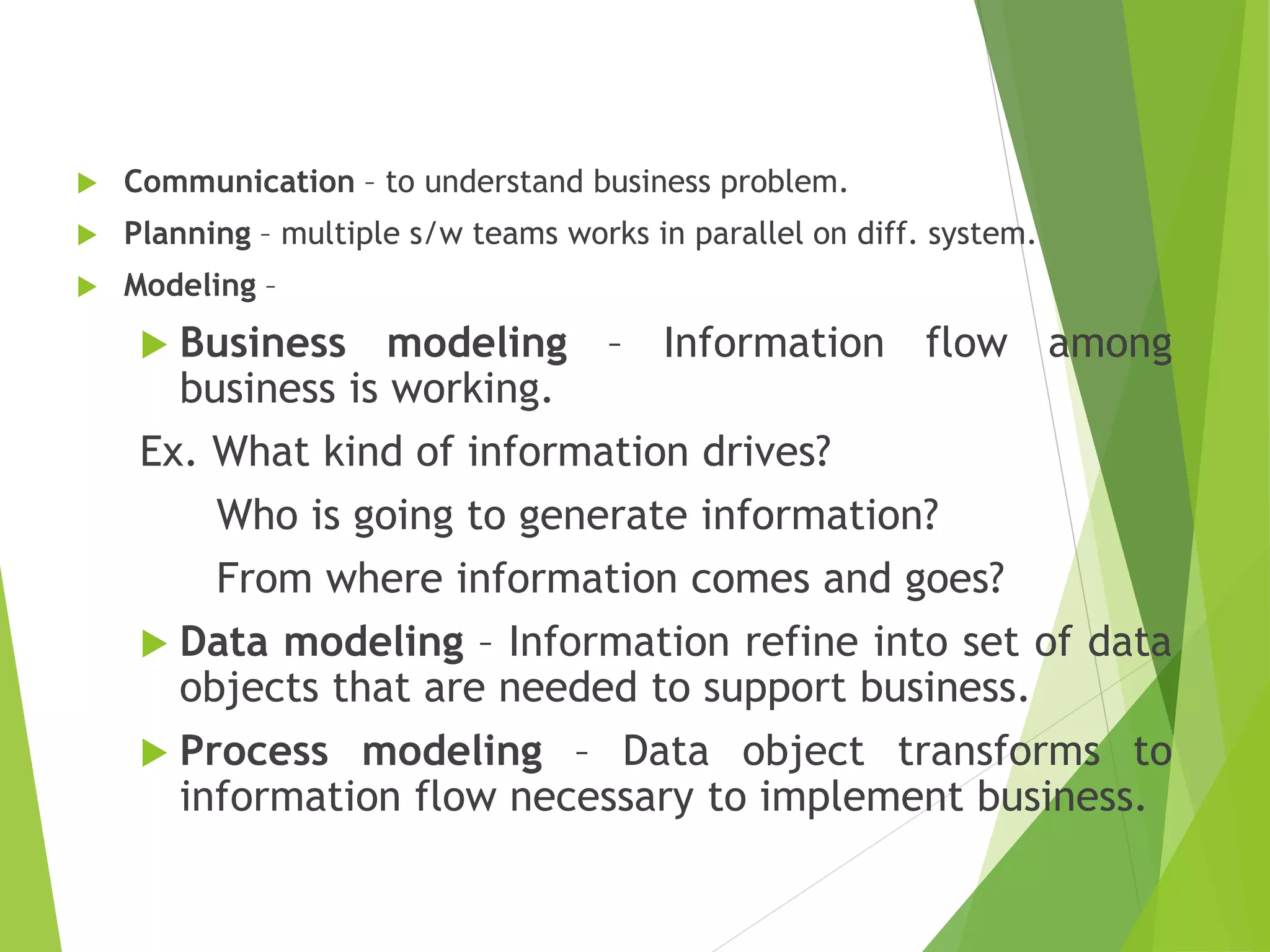 Communication – to understand business problem.

Planning – multiple s/w teams works in parallel on diff. system.

Modeling –

Business modeling – Information flow among business is working.

Ex. What kind of information drives?

Who is going to generate information?

From where information comes and goes?

Data modeling – Information refine into set of data objects that are needed to support business.

Process modeling – Data object transforms to information flow necessary to implement business.